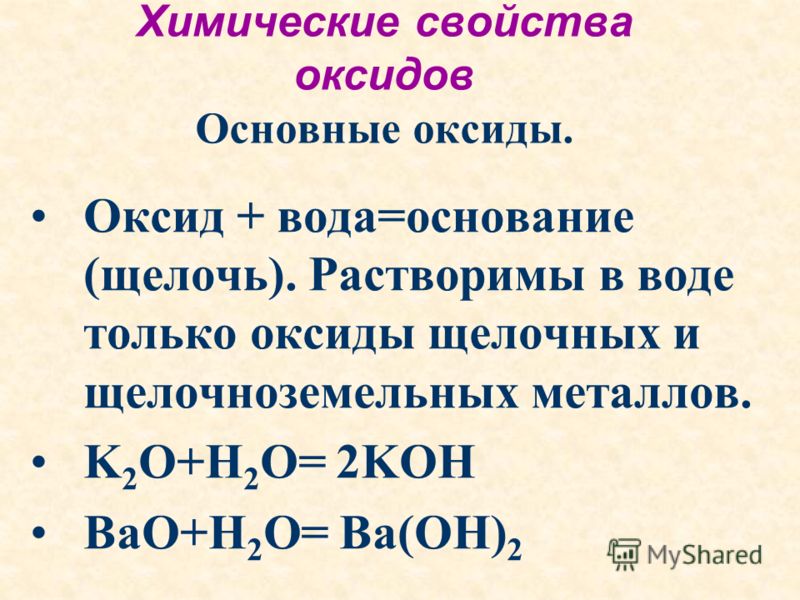 Химические свойства оксидов
Основные оксиды.

• Оксид + вода=основание (щелочь). Растворимы в воде только оксиды щелочных и щелочноземельных металлов.

• $K_2O+H_2O= 2KOH$

• $BaO+H_2O= Ba(OH)_2$

MyShared